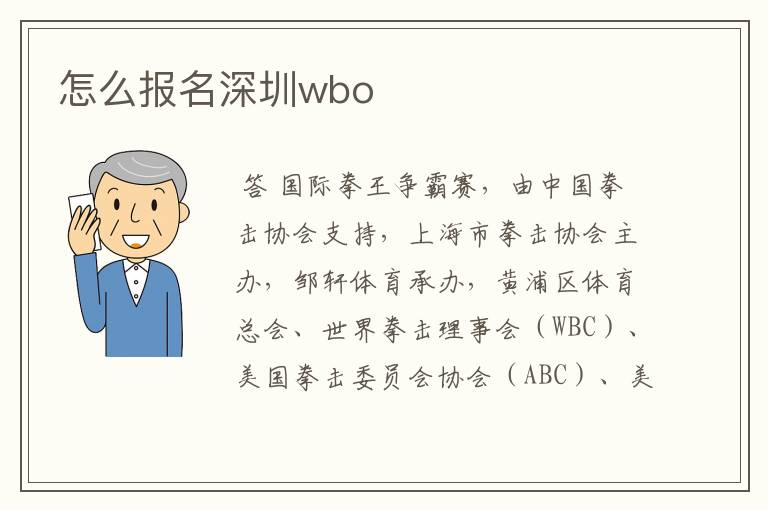 怎么报名深圳wbo

答 国际拳王争霸赛，由中国拳击协会支持，上海市拳击协会主办，邹轩体育承办，黄浦区体育总会、世界拳击理事会（WBC）、美国拳击委员会协会（ABC）、美